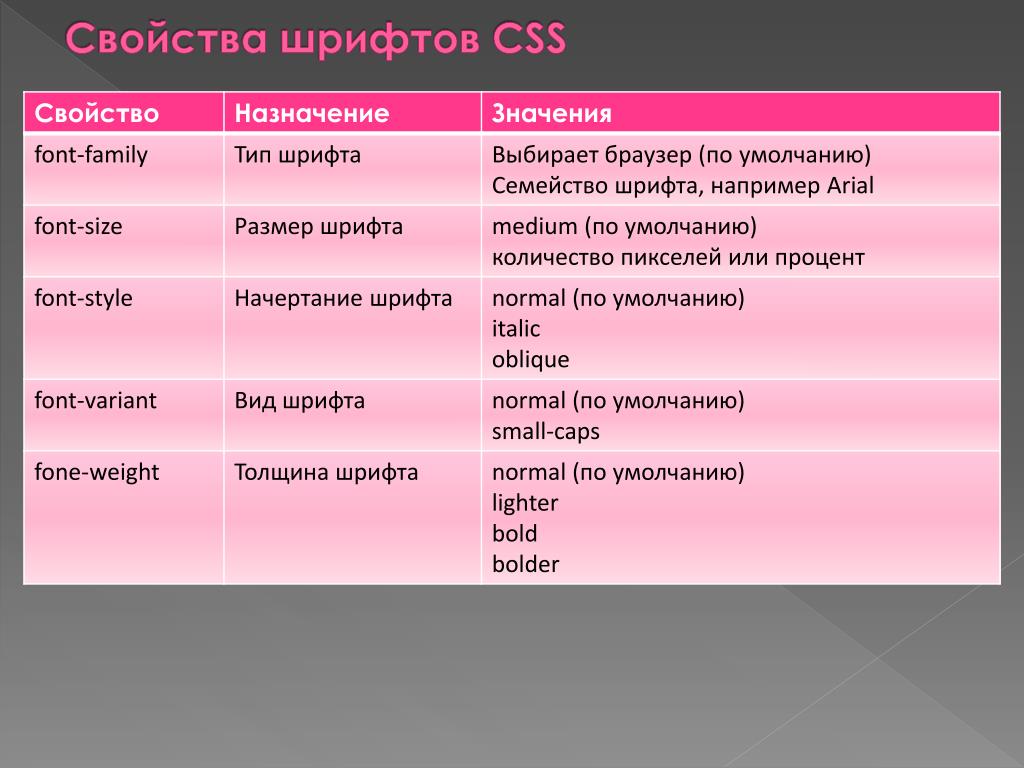 Свойства шрифтов CSS

| Свойство | Назначение | Значения |
|---|---|---|
| font-family | Тип шрифта | Выбирает браузер (по умолчанию) Семейство шрифта, например Arial |
| font-size | Размер шрифта | medium (по умолчанию) количество пикселей или процент |
| font-style | Начертание шрифта | normal (по умолчанию) italic oblique |
| font-variant | Вид шрифта | normal (по умолчанию) small-caps |
| fone-weight | Толщина шрифта | normal (по умолчанию) lighter bold bolder |